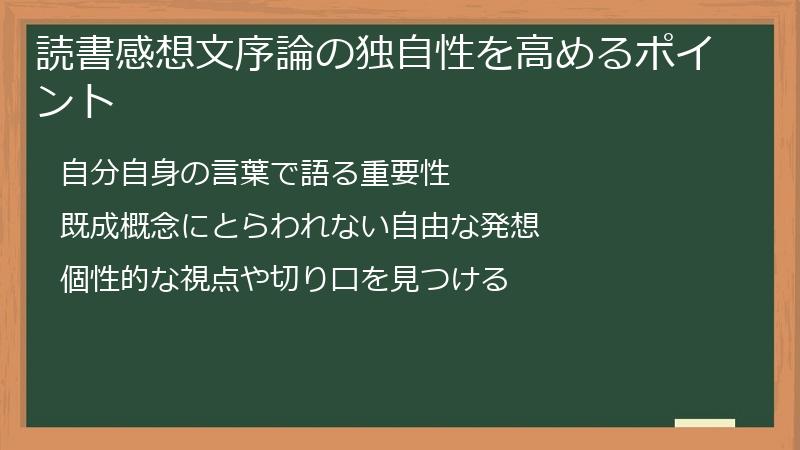 読書感想文序論の独自性を高めるポイント

自分自身の言葉で語る重要性

既成概念にとらわれない自由な発想

個性的な視点や切り口を見つける